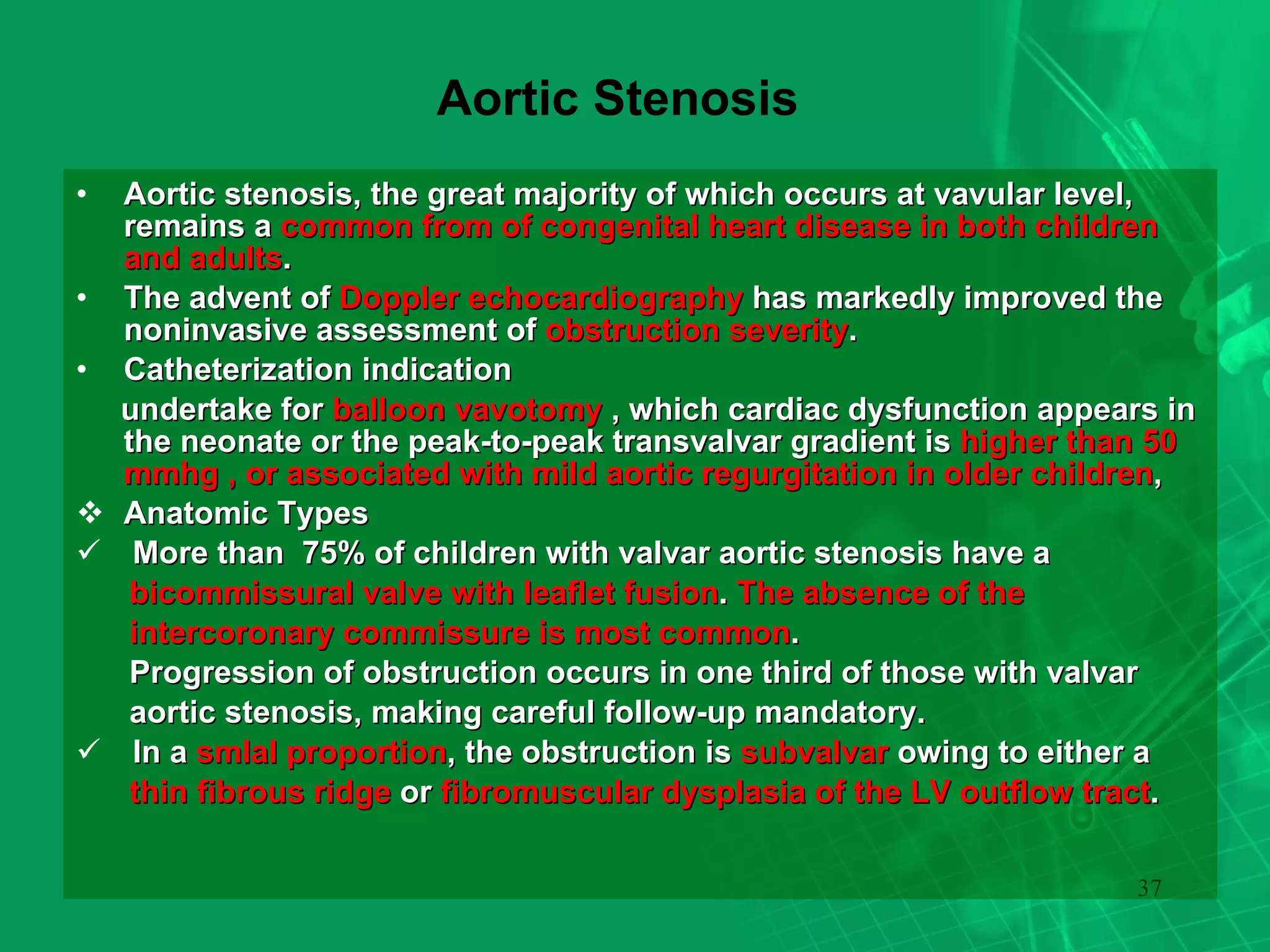 Aortic Stenosis

• Aortic stenosis, the great majority of which occurs at vavular level, remains a common from of congenital heart disease in both children and adults.

• The advent of Doppler echocardiography has markedly improved the noninvasive assessment of obstruction severity.

• Catheterization indication

undertake for balloon vavotomy , which cardiac dysfunction appears in the neonate or the peak-to-peak transvalvar gradient is higher than 50 mmhg , or associated with mild aortic regurgitation in older children,

❖ Anatomic Types

✓ More than 75% of children with valvar aortic stenosis have a bicommissural valve with leaflet fusion. The absence of the intercoronary commissure is most common.

Progression of obstruction occurs in one third of those with valvar aortic stenosis, making careful follow-up mandatory.

✓ In a smlal proportion, the obstruction is subvalvar owing to either a thin fibrous ridge or fibromuscular dysplasia of the LV outflow tract.

37